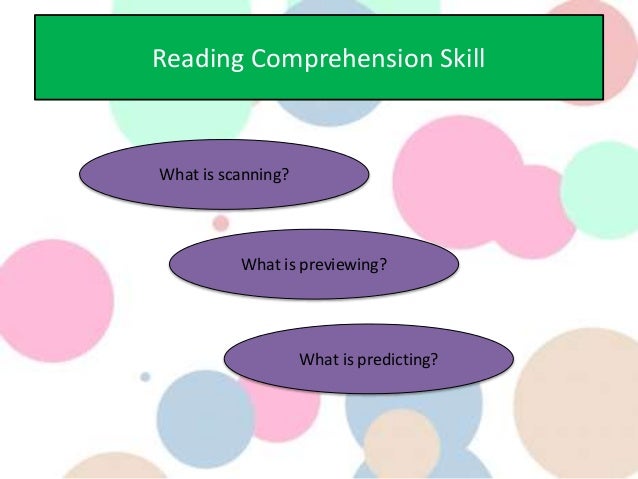 Reading Comprehension Skill

What is scanning?

What is previewing?

What is predicting?